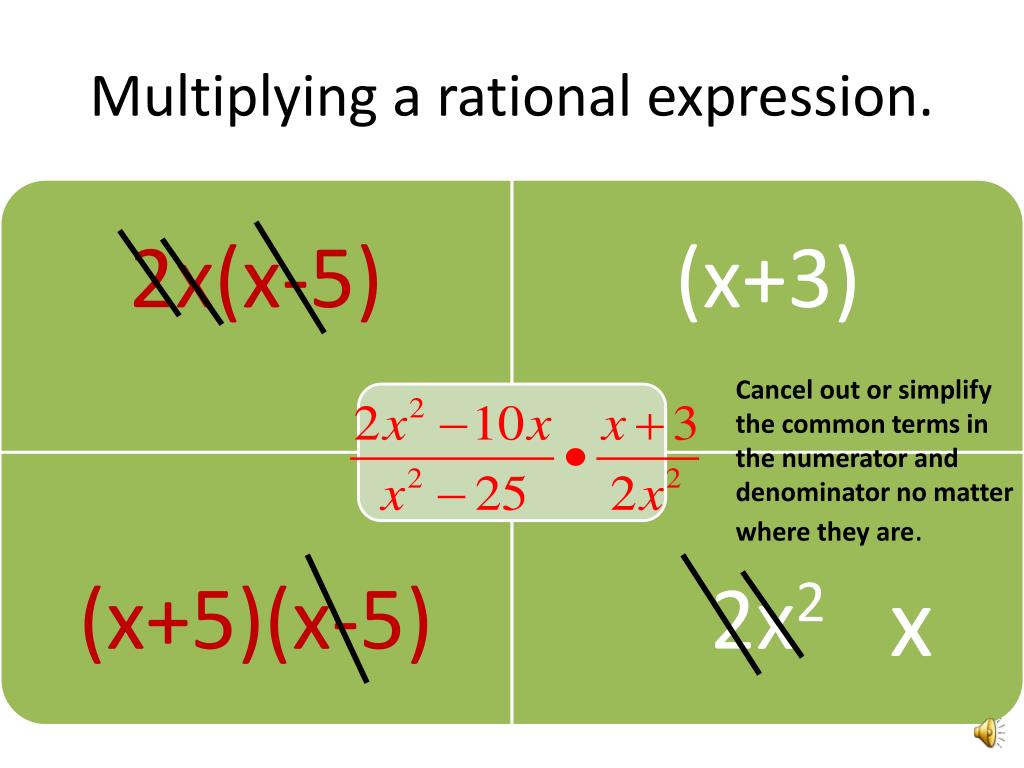 Multiplying a rational expression.

2x(x-5)

(x+3)

$\frac{2x^2-10x}{x^2-25} \bullet \frac{x+3}{2x^2}$

Cancel out or simplify the common terms in the numerator and denominator no matter where they are.

(x+5)(x-5)

$2x^2$ x